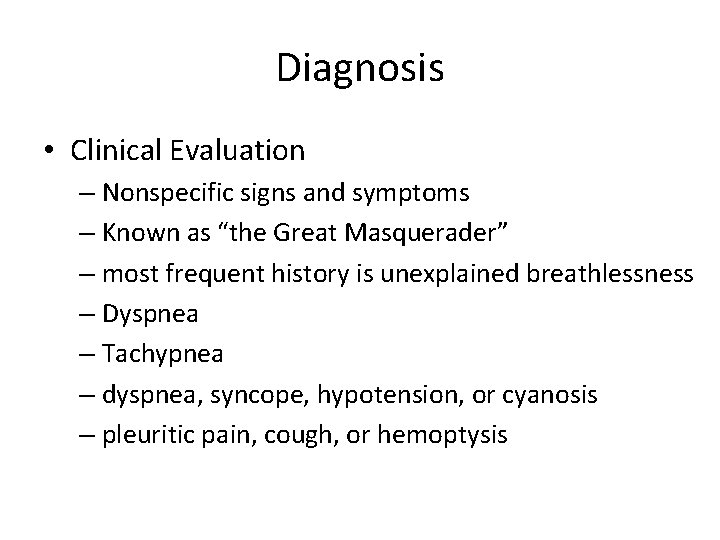 Diagnosis

• Clinical Evaluation
– Nonspecific signs and symptoms
– Known as “the Great Masquerader”
– most frequent history is unexplained breathlessness
– Dyspnea
– Tachypnea
– dyspnea, syncope, hypotension, or cyanosis
– pleuritic pain, cough, or hemoptysis